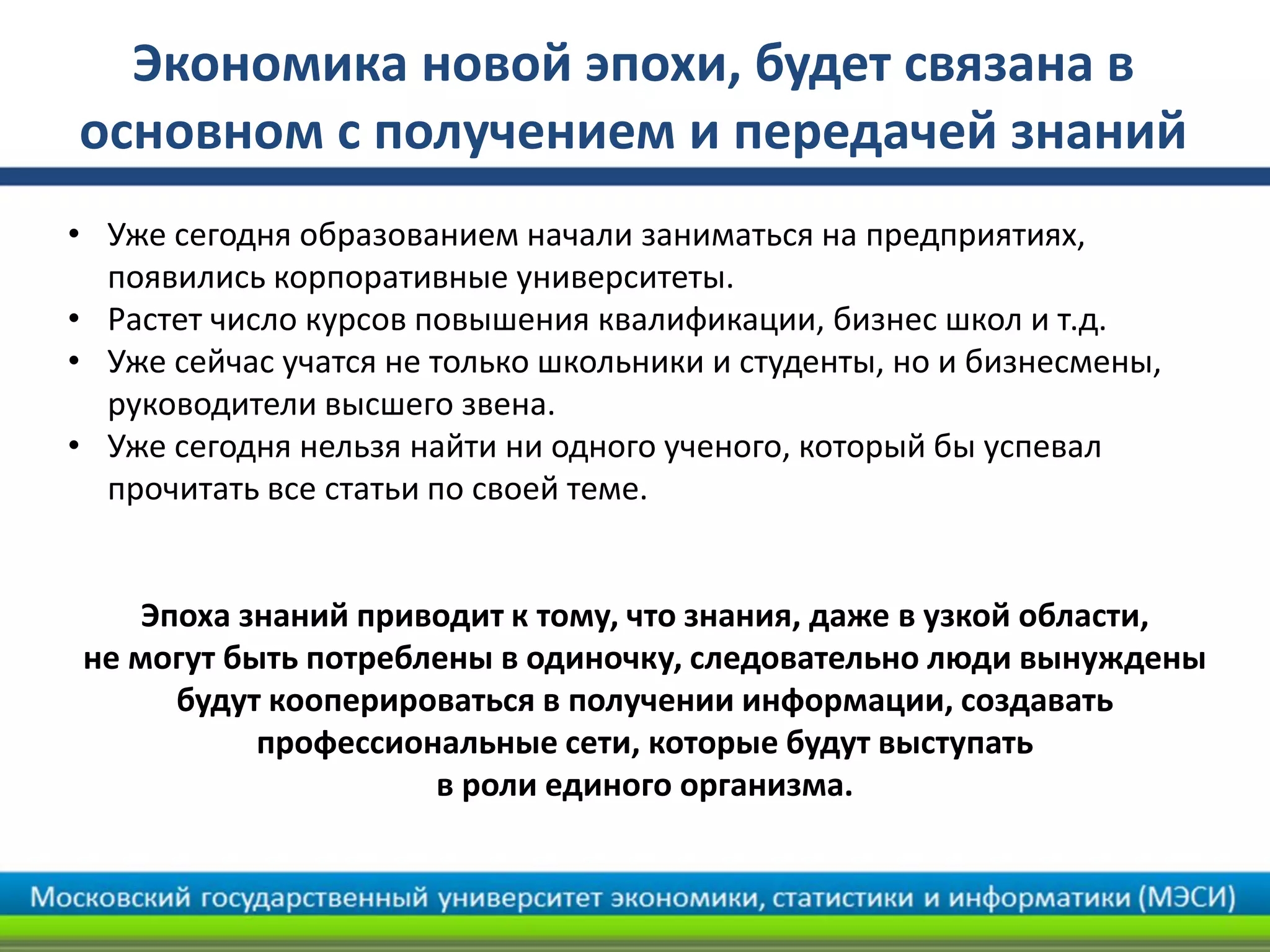 Экономика новой эпохи, будет связана в основном с получением и передачей знаний

• Уже сегодня образованием начали заниматься на предприятиях, появились корпоративные университеты.
• Растет число курсов повышения квалификации, бизнес школ и т.д.
• Уже сейчас учатся не только школьники и студенты, но и бизнесмены, руководители высшего звена.
• Уже сегодня нельзя найти ни одного ученого, который бы успевал прочитать все статьи по своей теме.

Эпоха знаний приводит к тому, что знания, даже в узкой области, не могут быть потреблены в одиночку, следовательно люди вынуждены будут кооперироваться в получении информации, создавать профессиональные сети, которые будут выступать в роли единого организма.

Московский государственный университет экономики, статистики и информатики (МЭСИ)